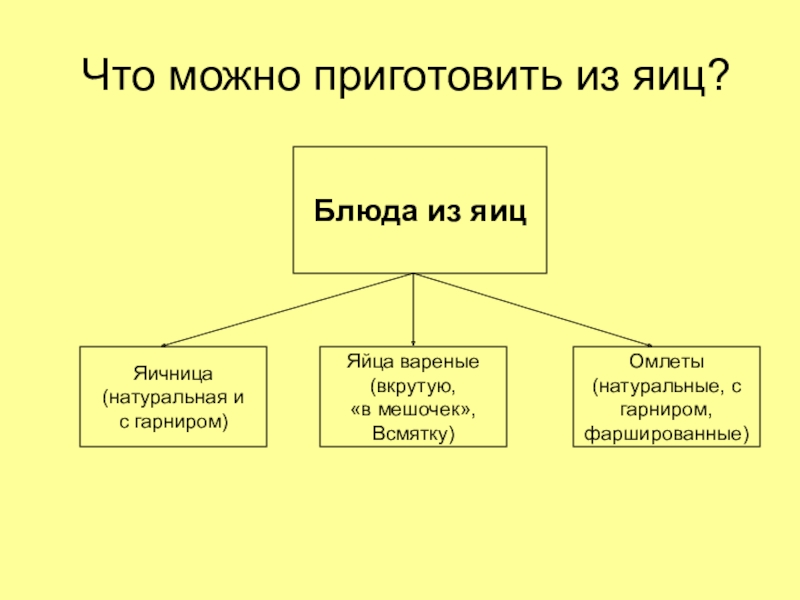 Что можно приготовить из яиц?

Блюда из яиц

Яичница (натуральная и с гарниром)

Яйца вареные (вкрутую, «в мешочек», Всмятку)

Омлеты (натуральные, с гарниром, фаршированные)